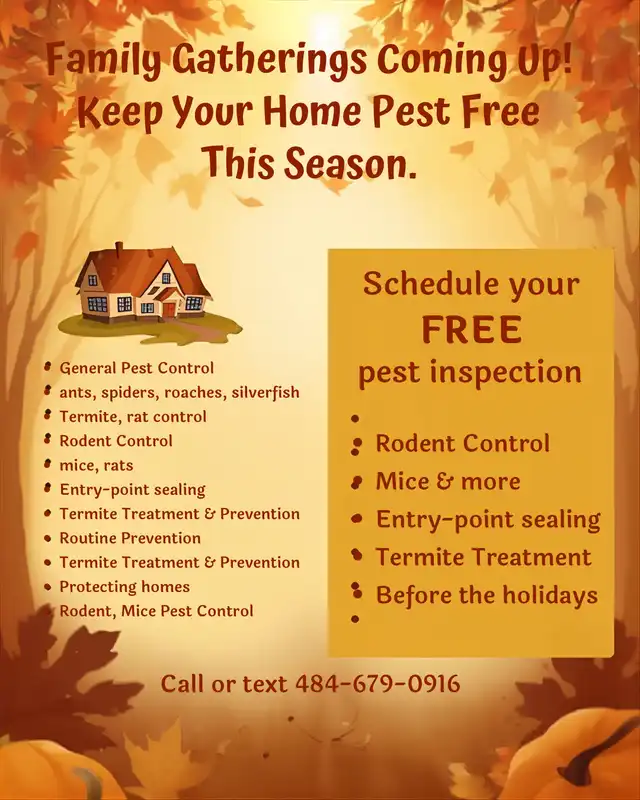 Family Gatherings Coming Up! Keep Your Home Pest Free This Season.

- General Pest Control
- ants, spiders, roaches, silverfish
- Termite, rat control
- Rodent Control
- mice, rats
- Entry-point sealing
- Termite Treatment & Prevention
- Routine Prevention
- Termite Treatment & Prevention
- Protecting homes
- Rodent, Mice Pest Control

Schedule your FREE pest inspection

- Rodent Control
- Mice & more
- Entry-point sealing
- Termite Treatment
- Before the holidays

Call or text 484-679-0916